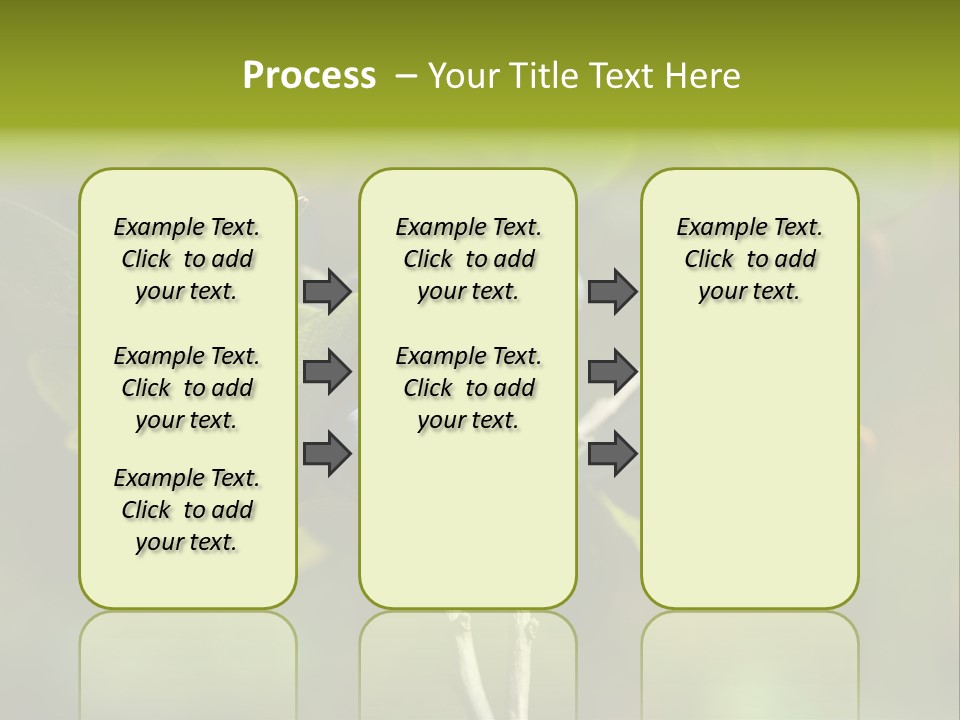 Process – Your Title Text Here

Example Text. Click to add your text.

Example Text. Click to add your text.

Example Text. Click to add your text.

Example Text. Click to add your text.

Example Text. Click to add your text.

Example Text. Click to add your text.